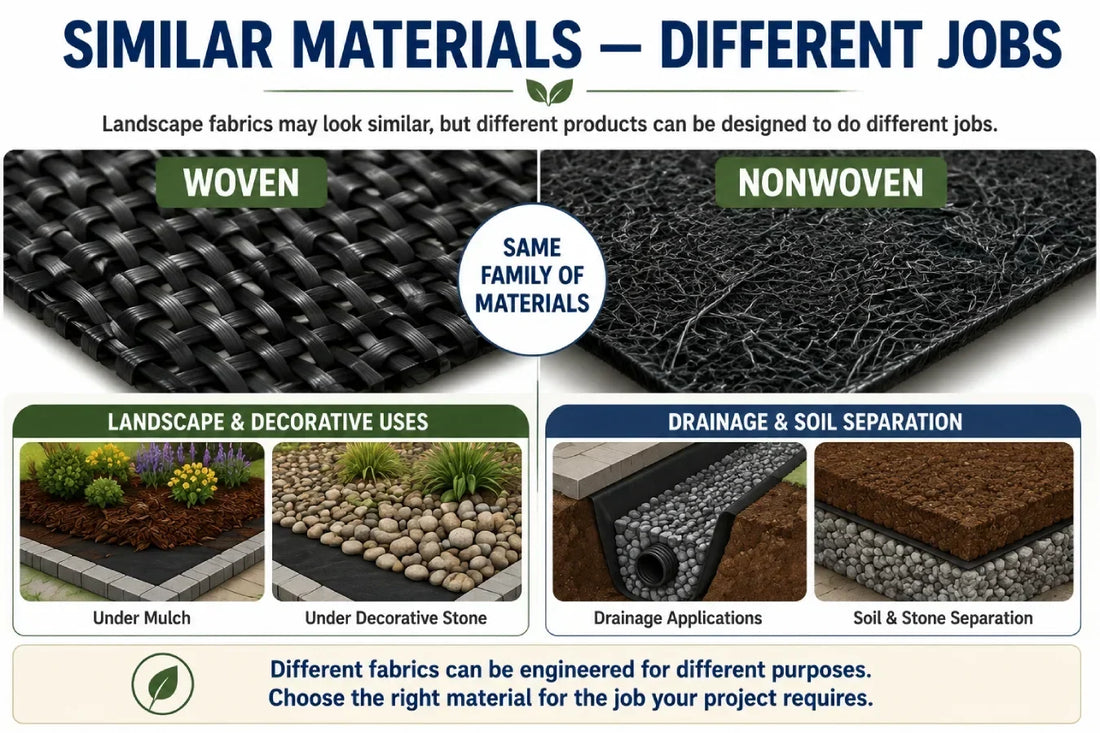 SIMILAR MATERIALS — DIFFERENT JOBS

Landscape fabrics may look similar, but different products can be designed to do different jobs.

WOVEN

SAME FAMILY OF MATERIALS

NONWOVEN

LANDSCAPE & DECORATIVE USES

Under Mulch

Under Decorative Stone

DRAINAGE & SOIL SEPARATION

Drainage Applications

Soil & Stone Separation

Different fabrics can be engineered for different purposes.
Choose the right material for the job your project requires.